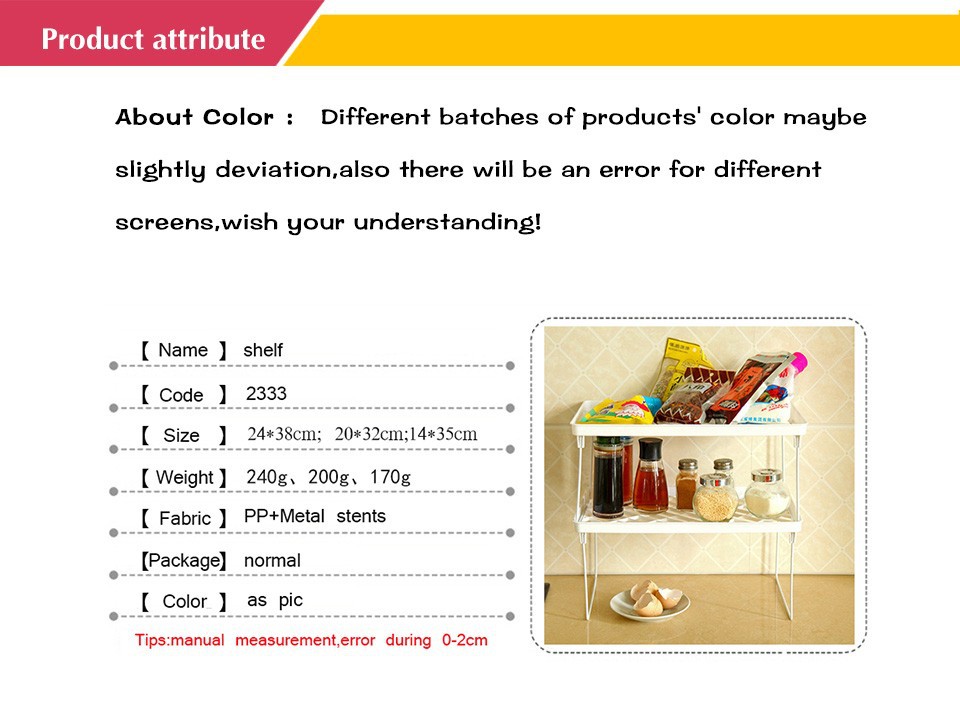 Product attribute

About Color : Different batches of products' color maybe slightly deviation,also there will be an error for different screens,wish your understanding!

【 Name 】 shelf

【 Code 】 2333

【 Size 】 24*38cm; 20*32cm;14*35cm

【 Weight 】 240g、200g、170g

【 Fabric 】 PP+Metal stents

【Package】 normal

【 Color 】 as pic

Tips:manual measurement,error during 0-2cm